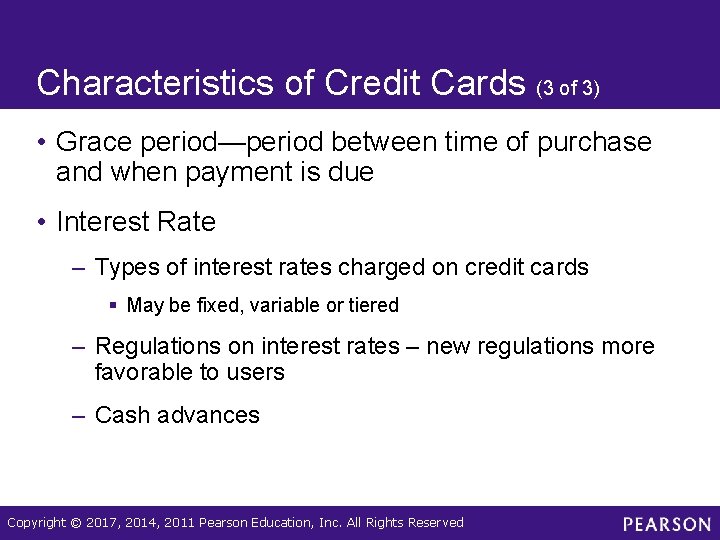 Characteristics of Credit Cards (3 of 3)

• Grace period—period between time of purchase and when payment is due

• Interest Rate

– Types of interest rates charged on credit cards

▪ May be fixed, variable or tiered

– Regulations on interest rates – new regulations more favorable to users

– Cash advances

Copyright © 2017, 2014, 2011 Pearson Education, Inc. All Rights Reserved

PEARSON